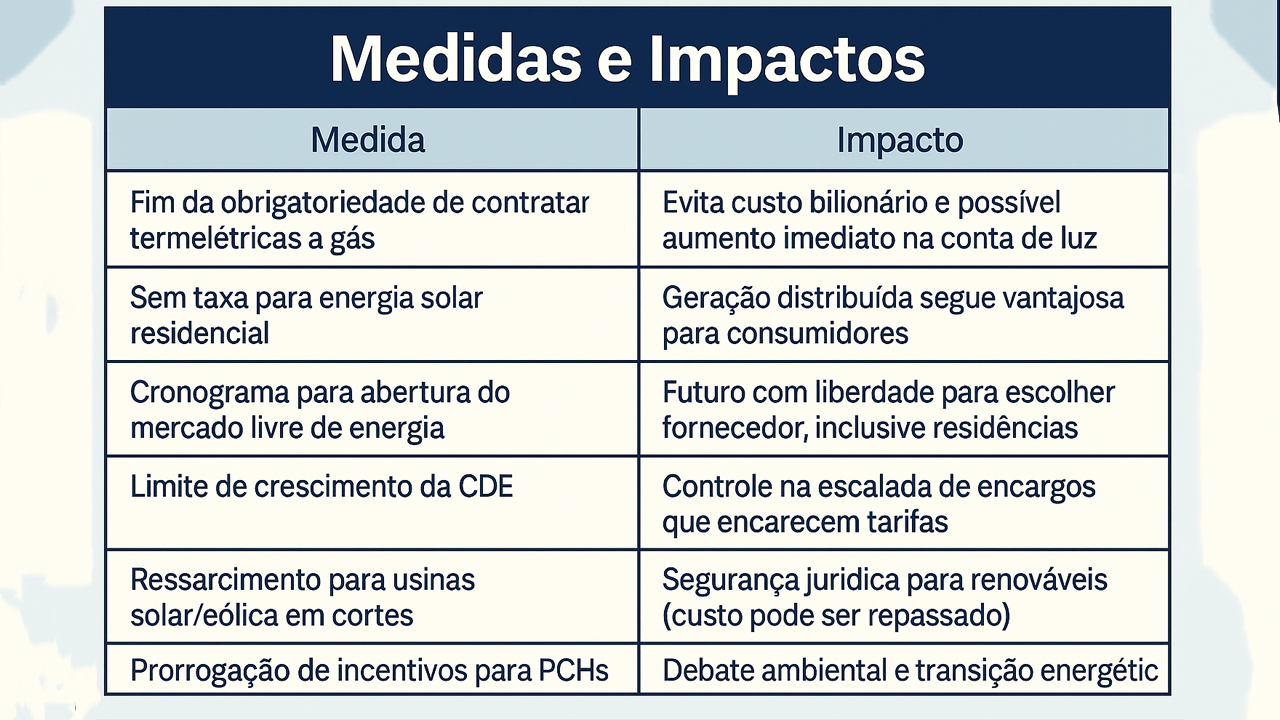 Medidas e Impactos

| Medida | Impacto |
|---|---|
| Fim da obrigatoriedade de contratar termelétricas a gás | Evita custo bilionário e possível aumento imediato na conta de luz |
| Sem taxa para energia solar residencial | Geração distribuída segue vantajosa para consumidores |
| Cronograma para abertura do mercado livre de energia | Futuro com liberdade para escolher fornecedor, inclusive residências |
| Limite de crescimento da CDE | Controle na escalada de encargos que encarecem tarifas |
| Ressarcimento para usinas solar/eólica em cortes | Segurança juridica para renováveis (custo pode ser repassado) |
| Prorrogação de incentivos para PCHs | Debate ambiental e transição energétic |